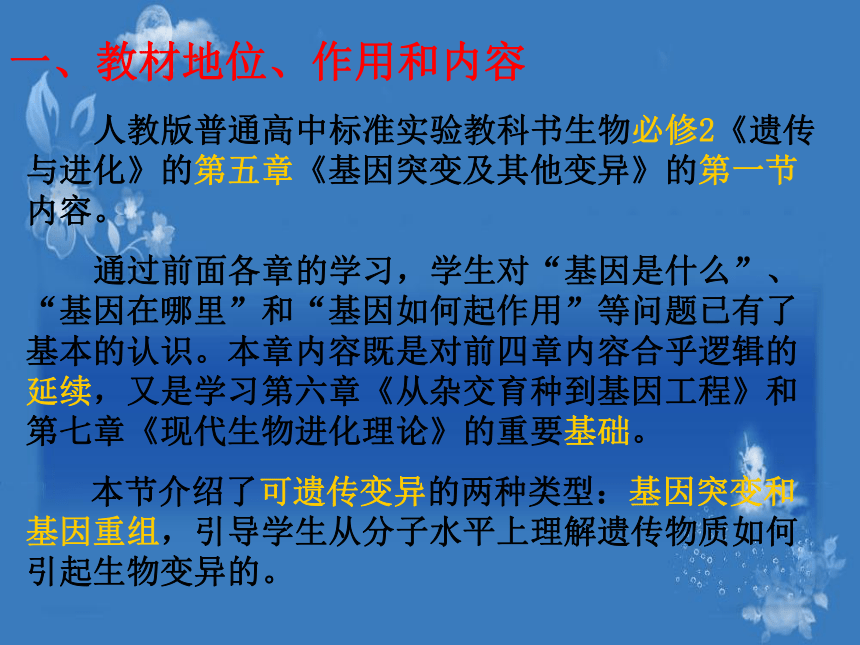 一、教材地位、作用和内容

人教版普通高中标准实验教科书生物必修2《遗传与进化》的第五章《基因突变及其他变异》的第一节内容。

通过前面各章的学习，学生对“基因是什么”、“基因在哪里”和“基因如何起作用”等问题已有了基本的认识。本章内容既是对前四章内容合乎逻辑的延续，又是学习第六章《从杂交育种到基因工程》和第七章《现代生物进化理论》的重要基础。

本节介绍了可遗传变异的两种类型：基因突变和基因重组，引导学生从分子水平上理解遗传物质如何引起生物变异的。